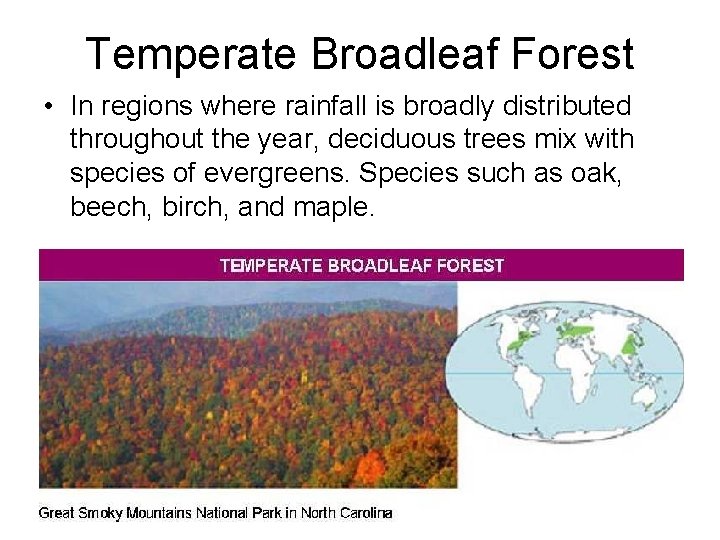 Temperate Broadleaf Forest

• In regions where rainfall is broadly distributed throughout the year, deciduous trees mix with species of evergreens. Species such as oak, beech, birch, and maple.

TEMPERATE BROADLEAF FOREST

Great Smoky Mountains National Park in North Carolina